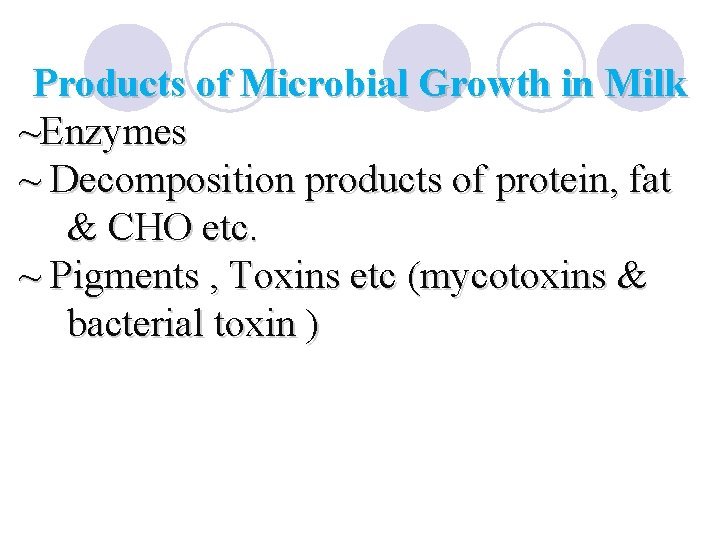 Products of Microbial Growth in Milk

~Enzymes

~ Decomposition products of protein, fat & CHO etc.

~ Pigments , Toxins etc (mycotoxins & bacterial toxin )